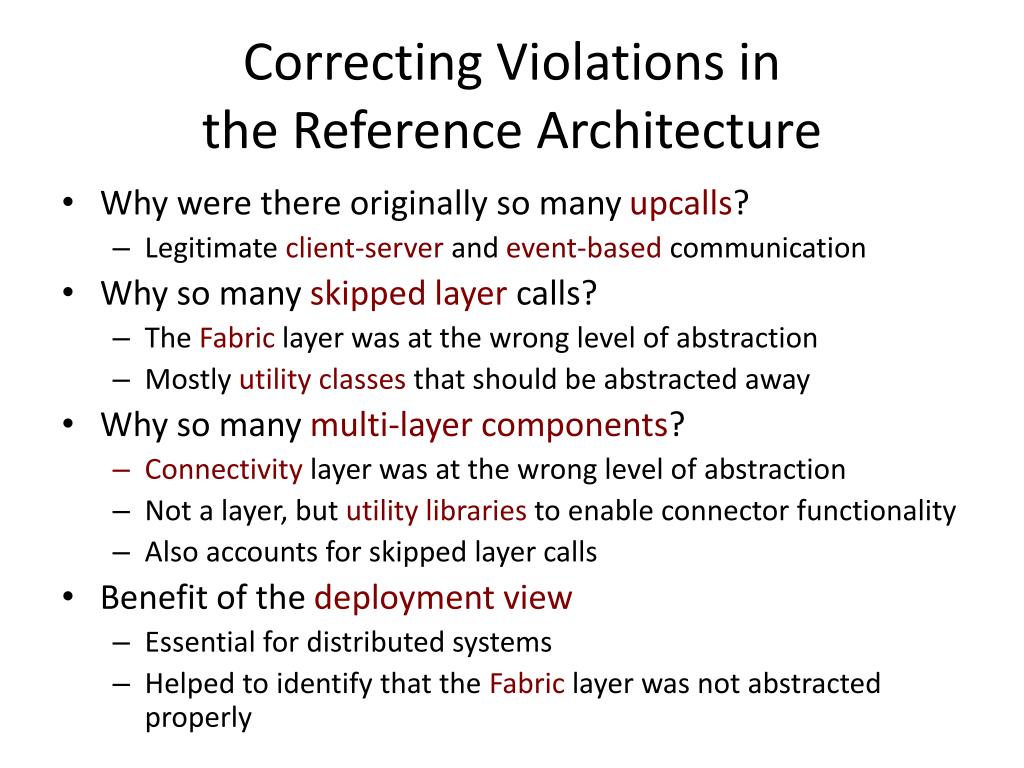 Correcting Violations in the Reference Architecture

• Why were there originally so many upcalls?
  – Legitimate client-server and event-based communication
• Why so many skipped layer calls?
  – The Fabric layer was at the wrong level of abstraction
  – Mostly utility classes that should be abstracted away
• Why so many multi-layer components?
  – Connectivity layer was at the wrong level of abstraction
  – Not a layer, but utility libraries to enable connector functionality
  – Also accounts for skipped layer calls
• Benefit of the deployment view
  – Essential for distributed systems
  – Helped to identify that the Fabric layer was not abstracted properly